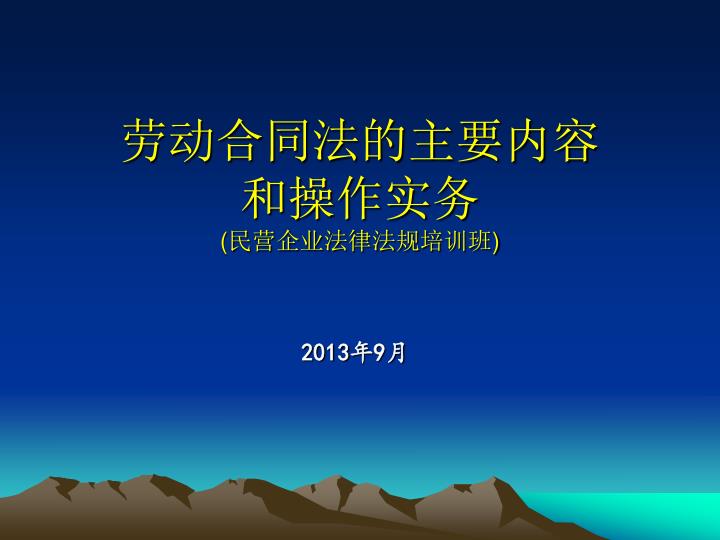 劳动合同法的主要内容
和操作实务
(民营企业法律法规培训班)

2013年9月